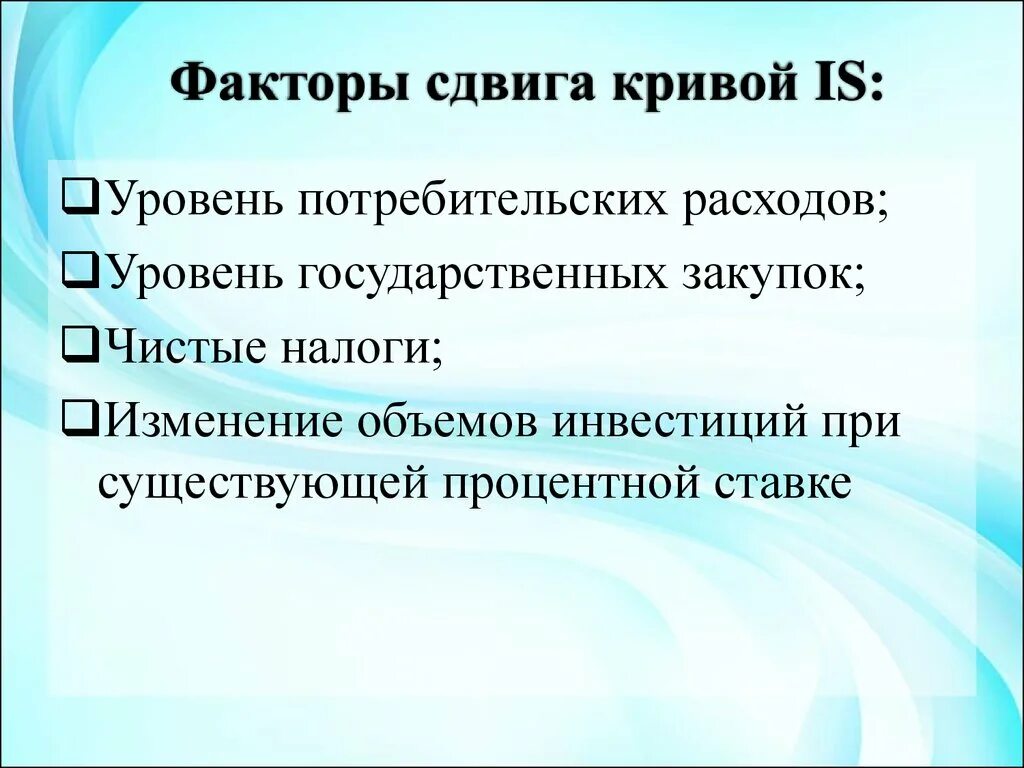 Факторы сдвига кривой IS:

❑Уровень потребительских расходов;
❑Уровень государственных закупок;
❑Чистые налоги;
❑Изменение объемов инвестиций при существующей процентной ставке